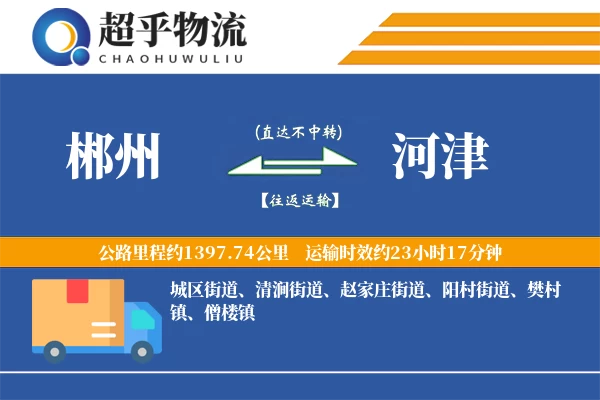 超乎物流
CHAOHUWULIU

郴州
(直达不中转)
【往返运输】
河津

公路里程约1397.74公里　运输时效约23小时17分钟

城区街道、清涧街道、赵家庄街道、阳村街道、樊村镇、僧楼镇